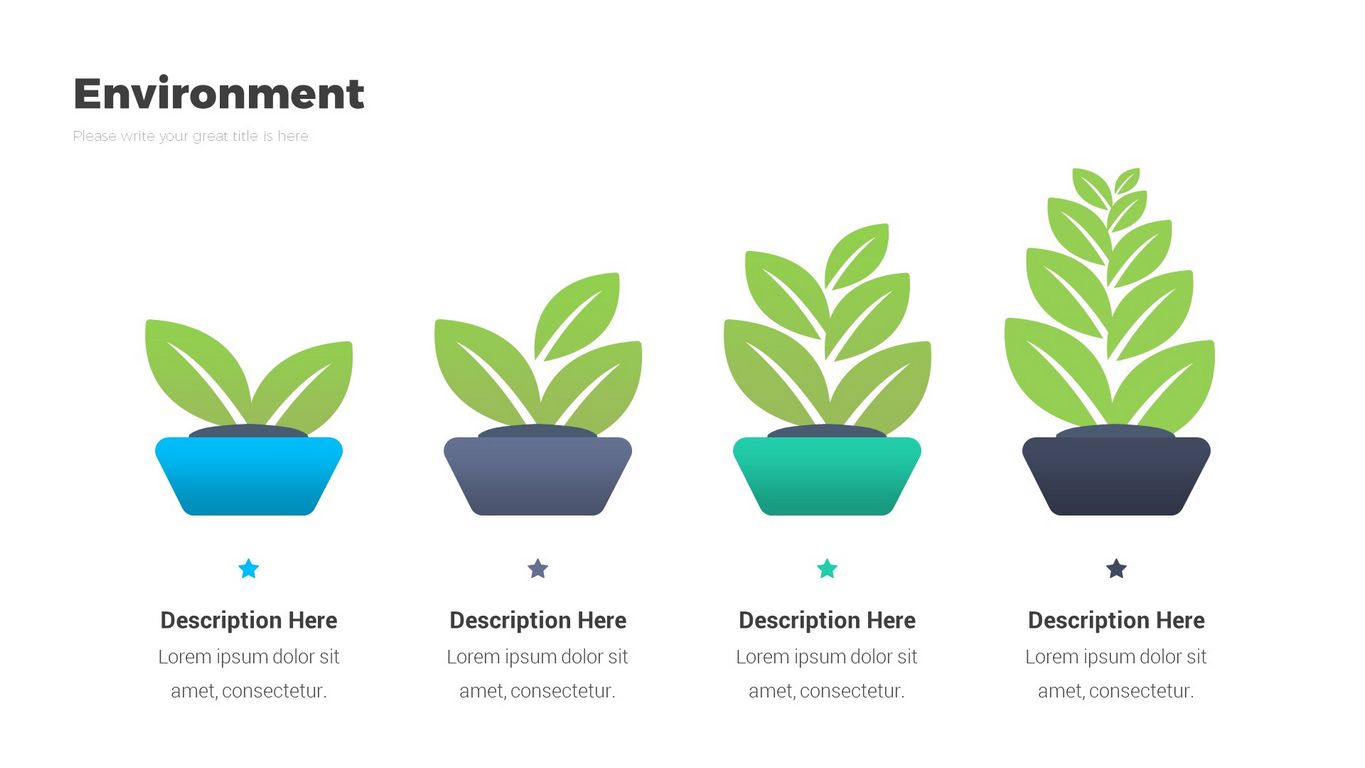 Environment

Please write your great title is here

Description Here
Lorem ipsum dolor sit amet, consectetur.

Description Here
Lorem ipsum dolor sit amet, consectetur.

Description Here
Lorem ipsum dolor sit amet, consectetur.

Description Here
Lorem ipsum dolor sit amet, consectetur.